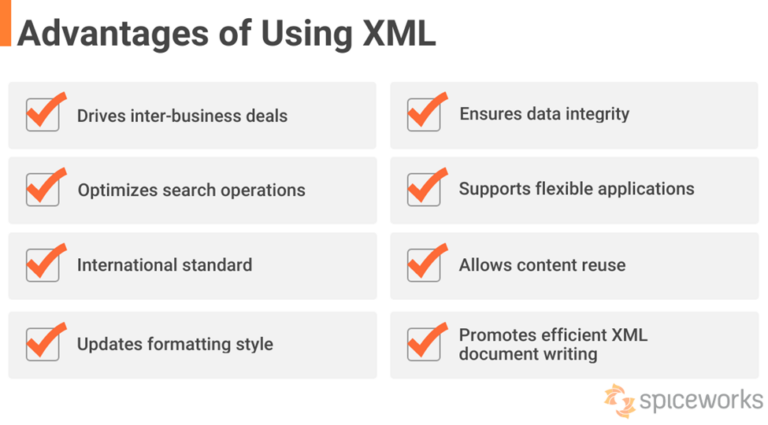 Advantages of Using XML

Drives inter-business deals

Optimizes search operations

International standard

Updates formatting style

Ensures data integrity

Supports flexible applications

Allows content reuse

Promotes efficient XML document writing

spiceworks